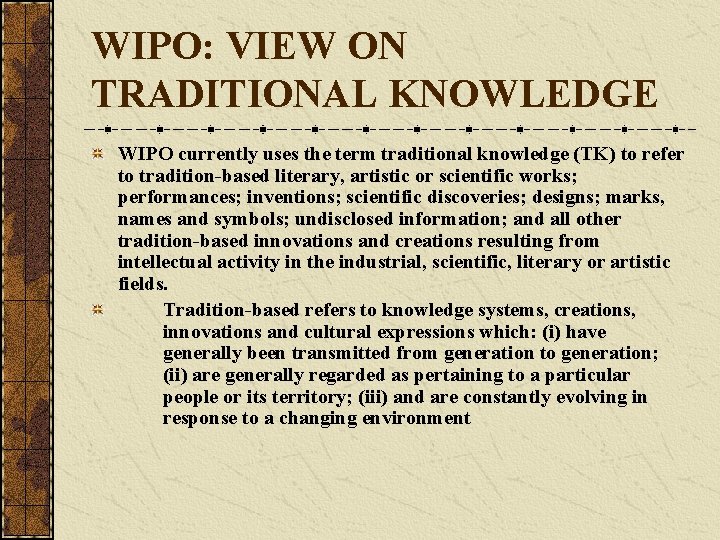 WIPO: VIEW ON TRADITIONAL KNOWLEDGE

WIPO currently uses the term traditional knowledge (TK) to refer to tradition-based literary, artistic or scientific works; performances; inventions; scientific discoveries; designs; marks, names and symbols; undisclosed information; and all other tradition-based innovations and creations resulting from intellectual activity in the industrial, scientific, literary or artistic fields.

Tradition-based refers to knowledge systems, creations, innovations and cultural expressions which: (i) have generally been transmitted from generation to generation; (ii) are generally regarded as pertaining to a particular people or its territory; (iii) and are constantly evolving in response to a changing environment